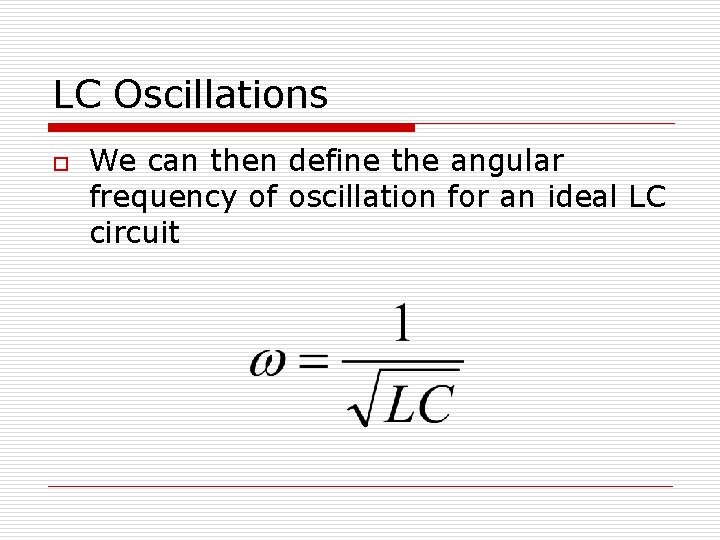 LC Oscillations

We can then define the angular frequency of oscillation for an ideal LC circuit

$\omega = \frac{1}{\sqrt{LC}}$